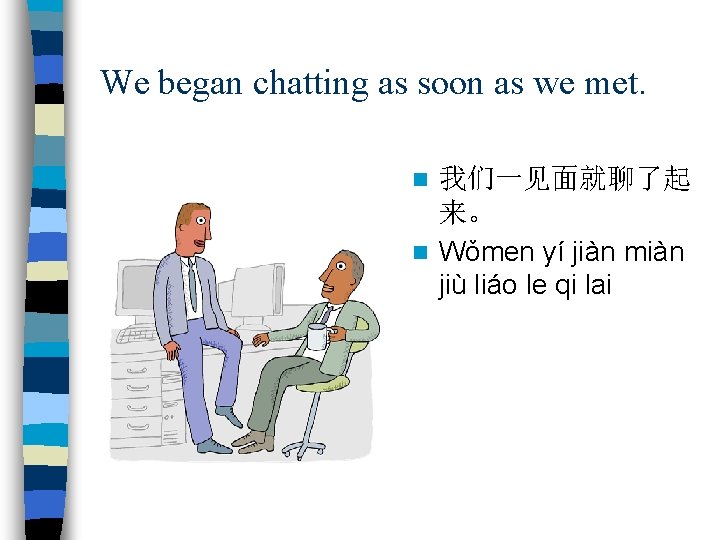 We began chatting as soon as we met.

我们一见面就聊了起来。

Wǒmen yí jiàn miàn jiù liáo le qi lai